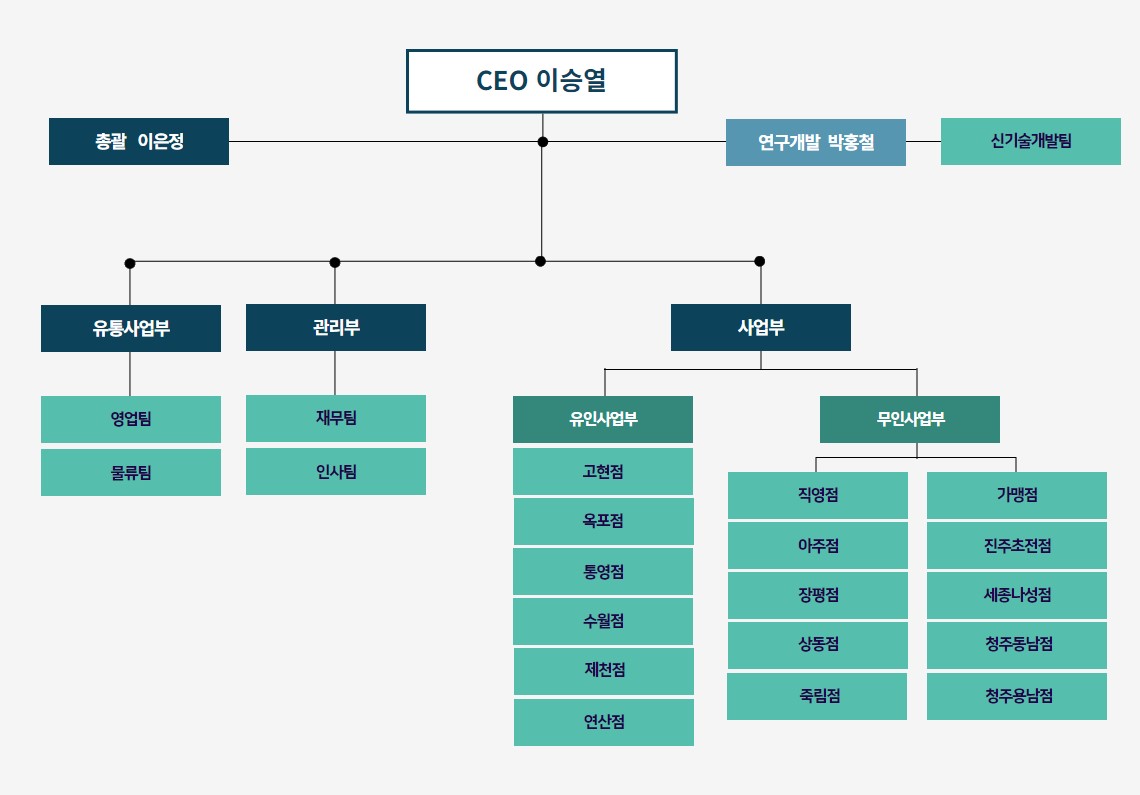 CEO 이승열

총괄 이은정

연구개발 박홍철

신기술개발팀

유통사업부

영업팀

물류팀

관리부

재무팀

인사팀

사업부

유인사업부

고현점

옥포점

통영점

수월점

제천점

연산점

무인사업부

직영점

아주점

장평점

상동점

죽림점

가맹점

진주초전점

세종나성점

청주동남점

청주용남점